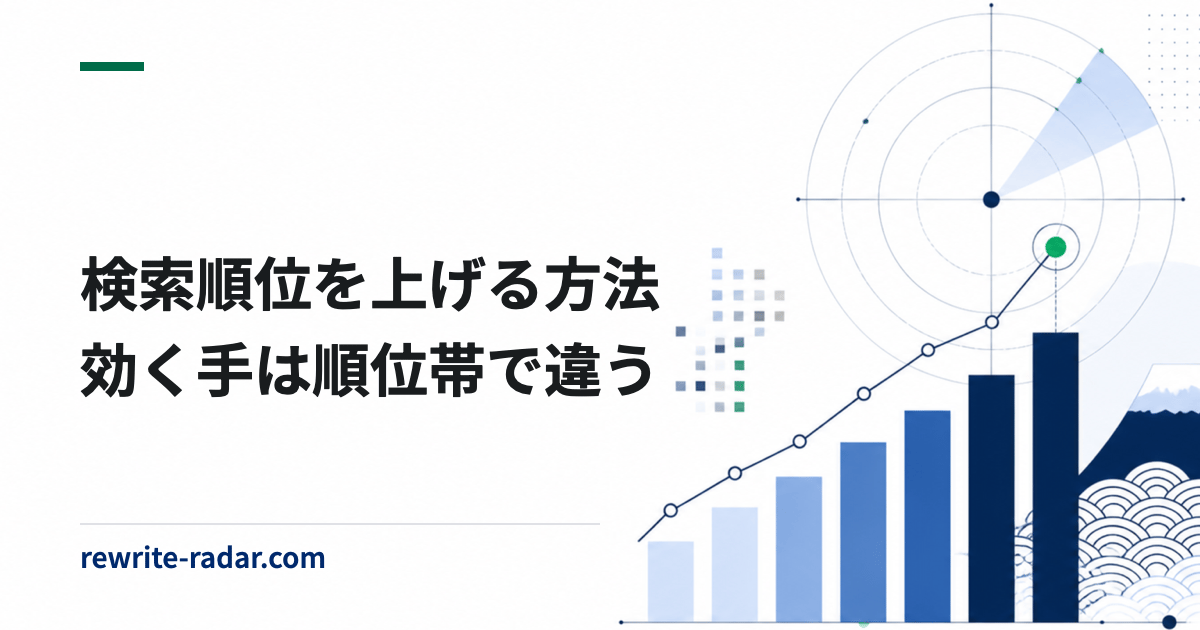 検索順位を上げる方法
効く手は順位帯で違う

rewrite-radar.com